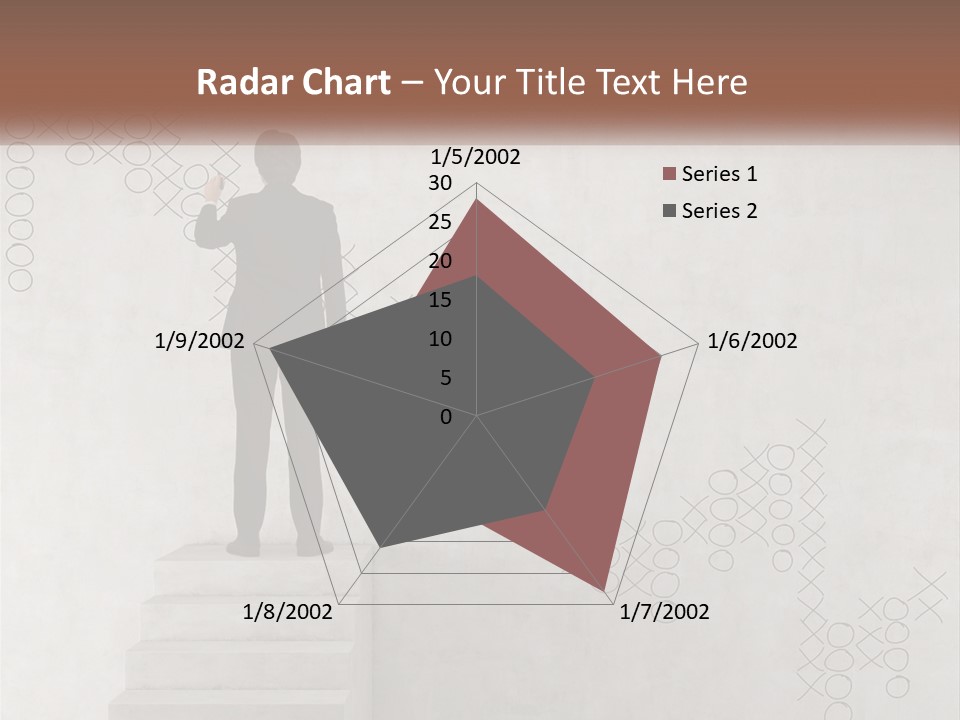 Radar Chart – Your Title Text Here

1/5/2002
30
25
20
15
10
5
0
1/6/2002
1/7/2002
1/8/2002
1/9/2002

Series 1
Series 2